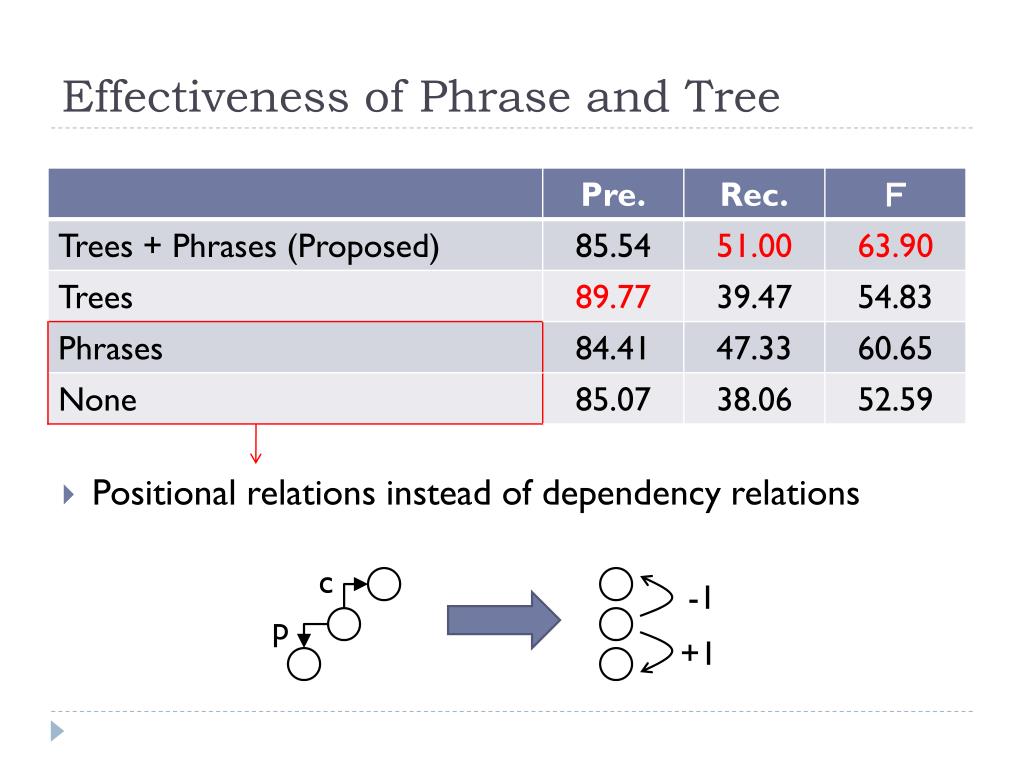 Effectiveness of Phrase and Tree

| | Pre. | Rec. | F |
|---|---|---|---|
| Trees + Phrases (Proposed) | 85.54 | 51.00 | 63.90 |
| Trees | 89.77 | 39.47 | 54.83 |
| Phrases | 84.41 | 47.33 | 60.65 |
| None | 85.07 | 38.06 | 52.59 |

Positional relations instead of dependency relations

c
p
-1
+1